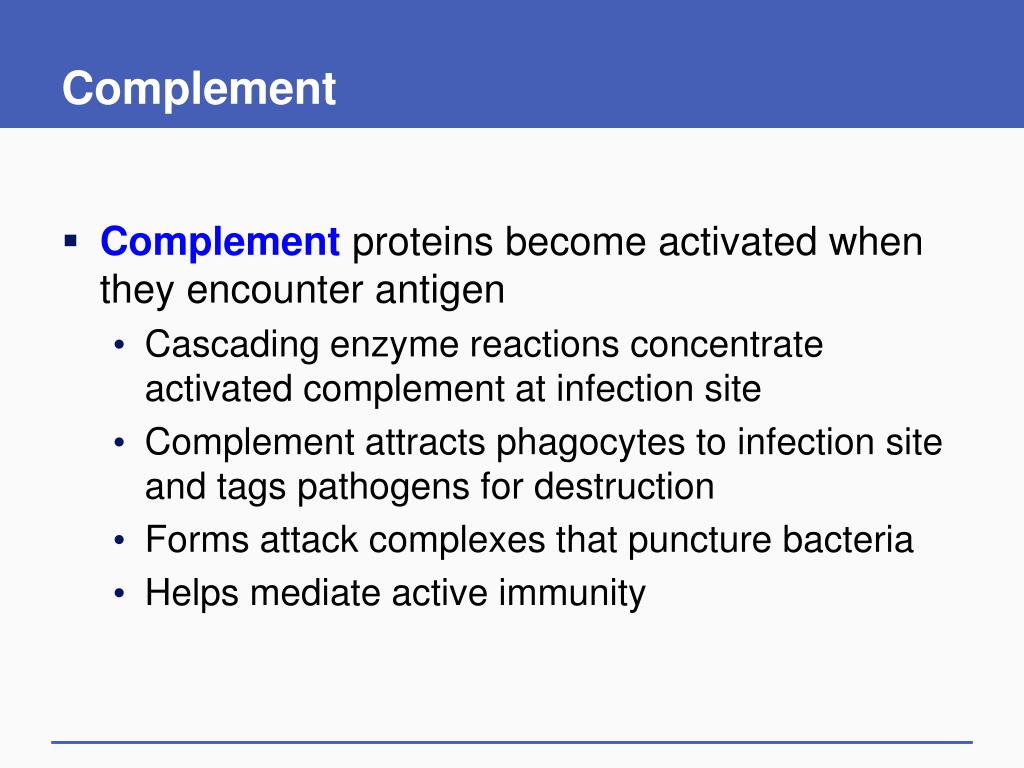 Complement

▪ Complement proteins become activated when they encounter antigen
• Cascading enzyme reactions concentrate activated complement at infection site
• Complement attracts phagocytes to infection site and tags pathogens for destruction
• Forms attack complexes that puncture bacteria
• Helps mediate active immunity